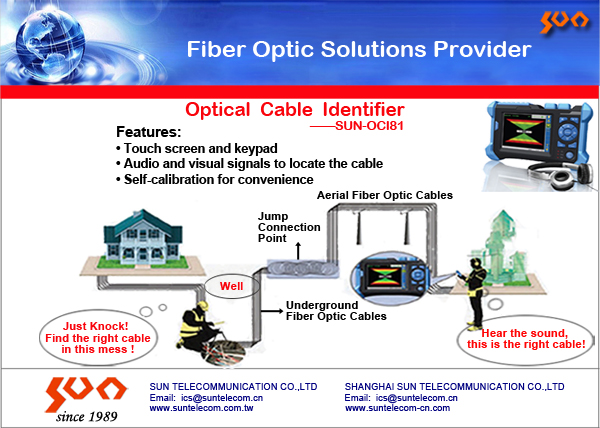 SUN

Fiber Optic Solutions Provider

Optical Cable Identifier
——SUN-OCI81

Features:
• Touch screen and keypad
• Audio and visual signals to locate the cable
• Self-calibration for convenience

Aerial Fiber Optic Cables

Jump Connection Point

Well

Underground Fiber Optic Cables

Just Knock! Find the right cable in this mess !

Hear the sound, this is the right cable!

SUN
since 1989

SUN TELECOMMUNICATION CO.,LTD
Email: ics@suntelecom.cn
www.suntelecom.com.tw

SHANGHAI SUN TELECOMMUNICATION CO.,LTD
Email: ics@suntelecom.cn
www.suntelecom-cn.com